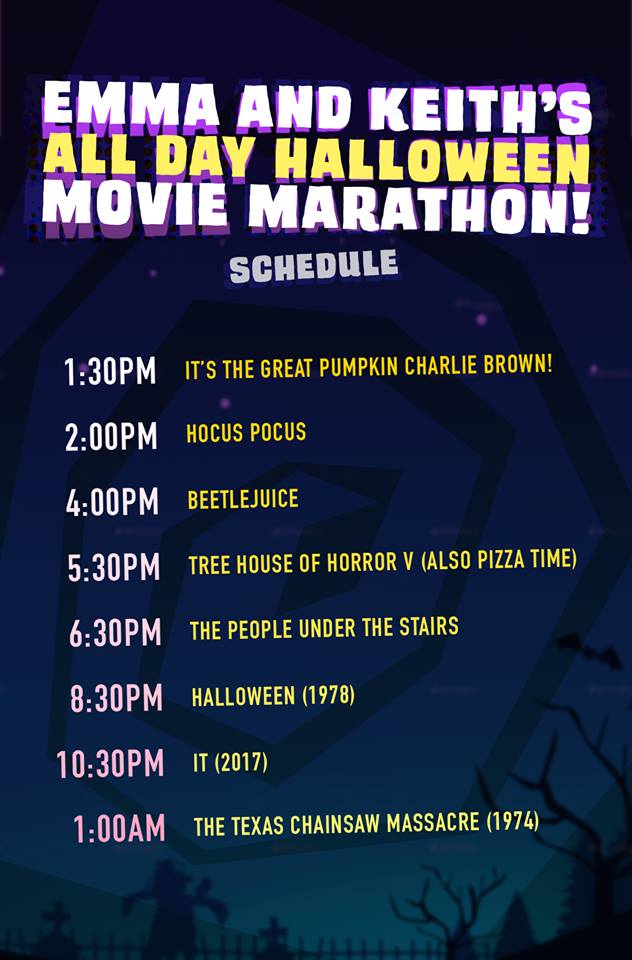 EMMA AND KEITH'S
ALL DAY HALLOWEEN
MOVIE MARATHON!

SCHEDULE

1:30PM IT'S THE GREAT PUMPKIN CHARLIE BROWN!

2:00PM HOCUS POCUS

4:00PM BEETLEJUICE

5:30PM TREE HOUSE OF HORROR V (ALSO PIZZA TIME)

6:30PM THE PEOPLE UNDER THE STAIRS

8:30PM HALLOWEEN (1978)

10:30PM IT (2017)

1:00AM THE TEXAS CHAINSAW MASSACRE (1974)